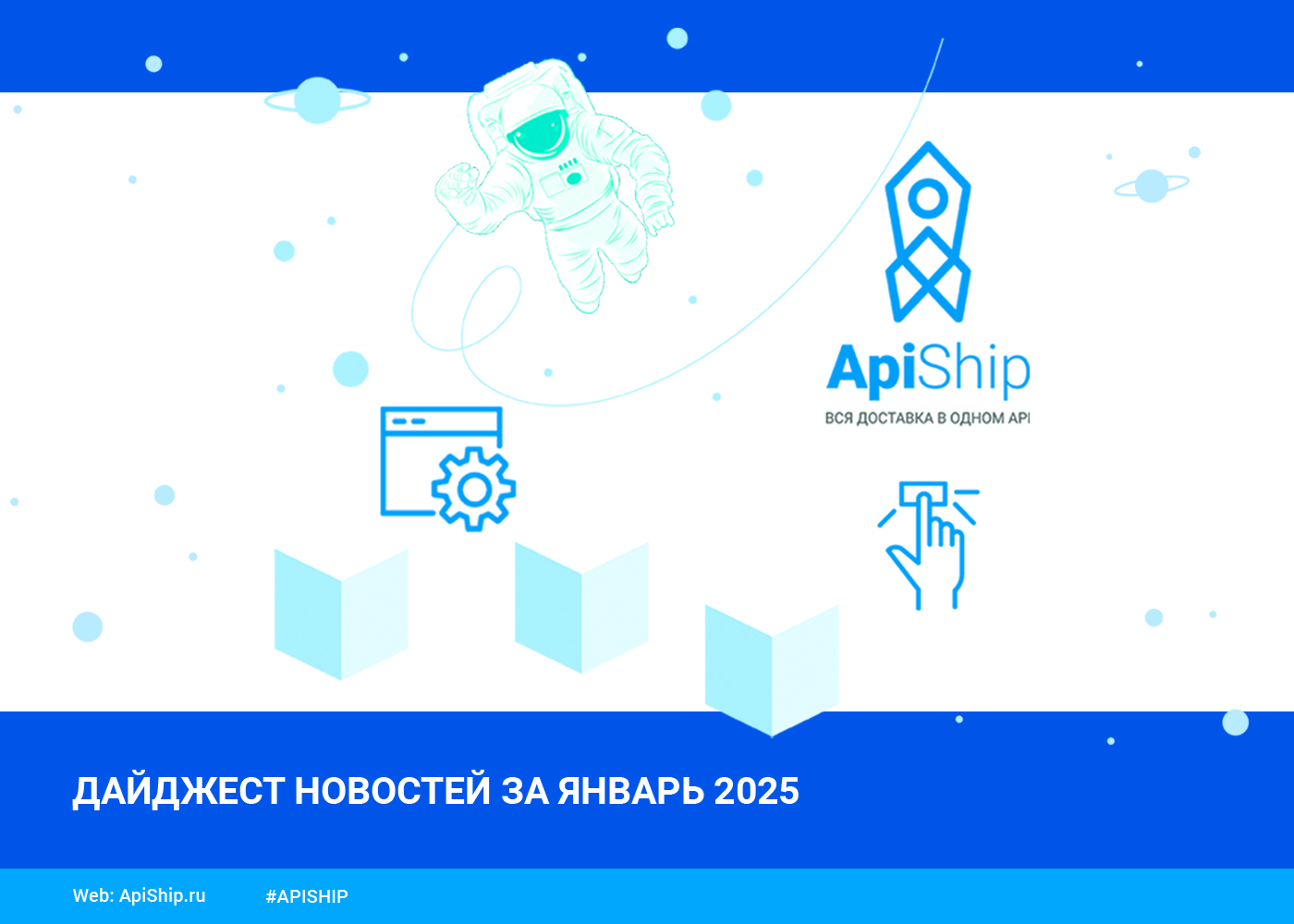 ApiShip
ВСЯ ДОСТАВКА В ОДНОМ API

ДАЙДЖЕСТ НОВОСТЕЙ ЗА ЯНВАРЬ 2025

Web: ApiShip.ru #APISHIP